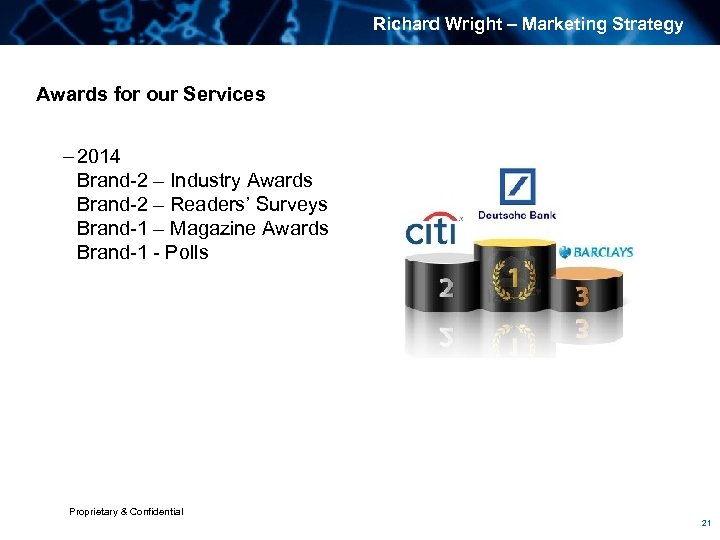 Richard Wright – Marketing Strategy

Awards for our Services

– 2014
Brand-2 – Industry Awards
Brand-2 – Readers' Surveys
Brand-1 – Magazine Awards
Brand-1 - Polls

Deutsche Bank

citi

BARCLAYS

2

1

3

Proprietary & Confidential

21